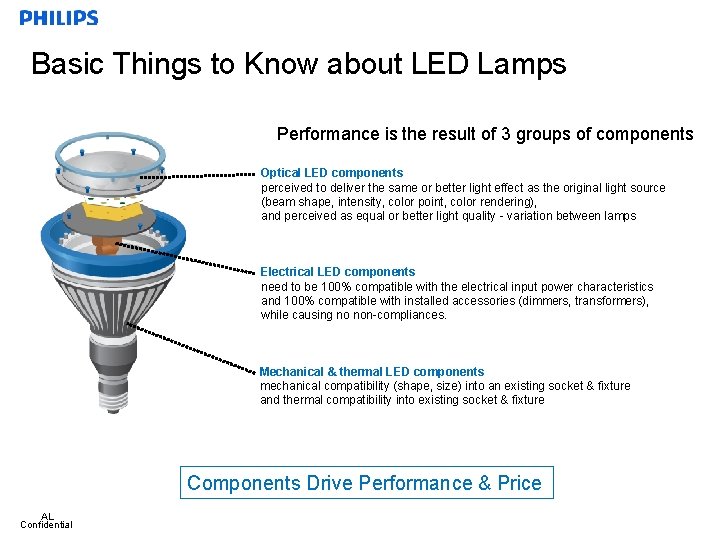 PHILIPS

Basic Things to Know about LED Lamps

Performance is the result of 3 groups of components

Optical LED components
perceived to deliver the same or better light effect as the original light source (beam shape, intensity, color point, color rendering), and perceived as equal or better light quality - variation between lamps

Electrical LED components
need to be 100% compatible with the electrical input power characteristics and 100% compatible with installed accessories (dimmers, transformers), while causing no non-compliances.

Mechanical & thermal LED components
mechanical compatibility (shape, size) into an existing socket & fixture and thermal compatibility into existing socket & fixture

Components Drive Performance & Price

AL
Confidential